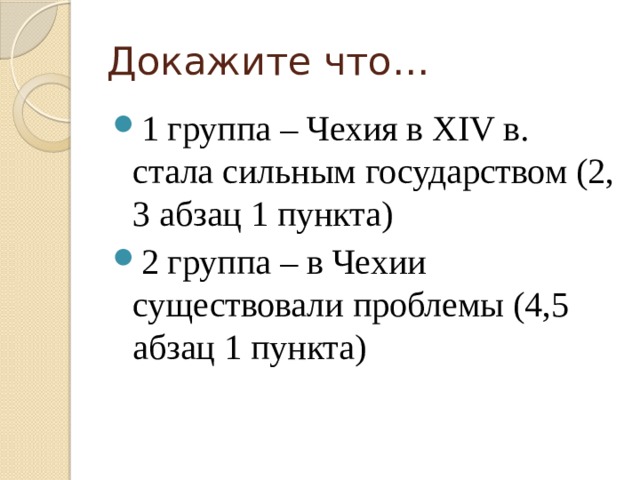 Докажите что…

1 группа – Чехия в XIV в. стала сильным государством (2, 3 абзац 1 пункта)

2 группа – в Чехии существовали проблемы (4,5 абзац 1 пункта)